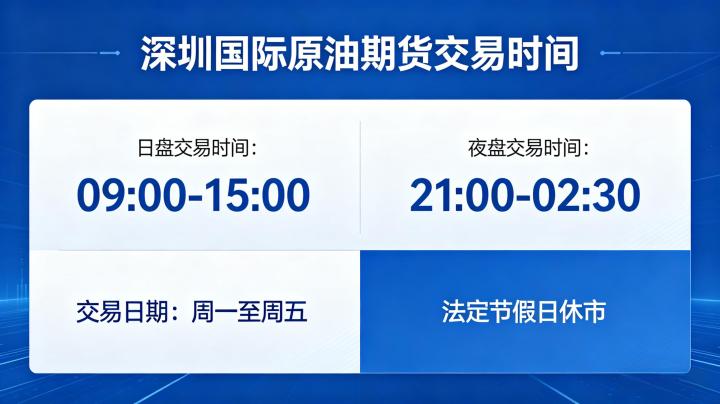 深圳国际原油期货交易时间

日盘交易时间：
09:00-15:00

夜盘交易时间：
21:00-02:30

交易日期：周一至周五

法定节假日休市